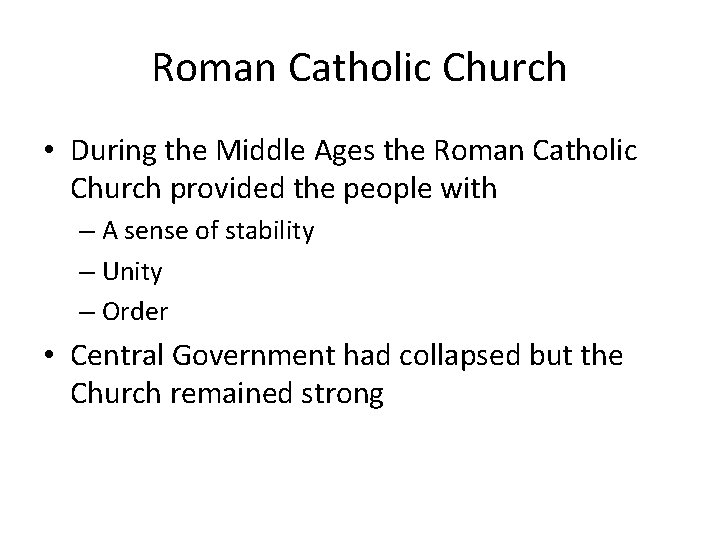 Roman Catholic Church

• During the Middle Ages the Roman Catholic Church provided the people with
– A sense of stability
– Unity
– Order

• Central Government had collapsed but the Church remained strong